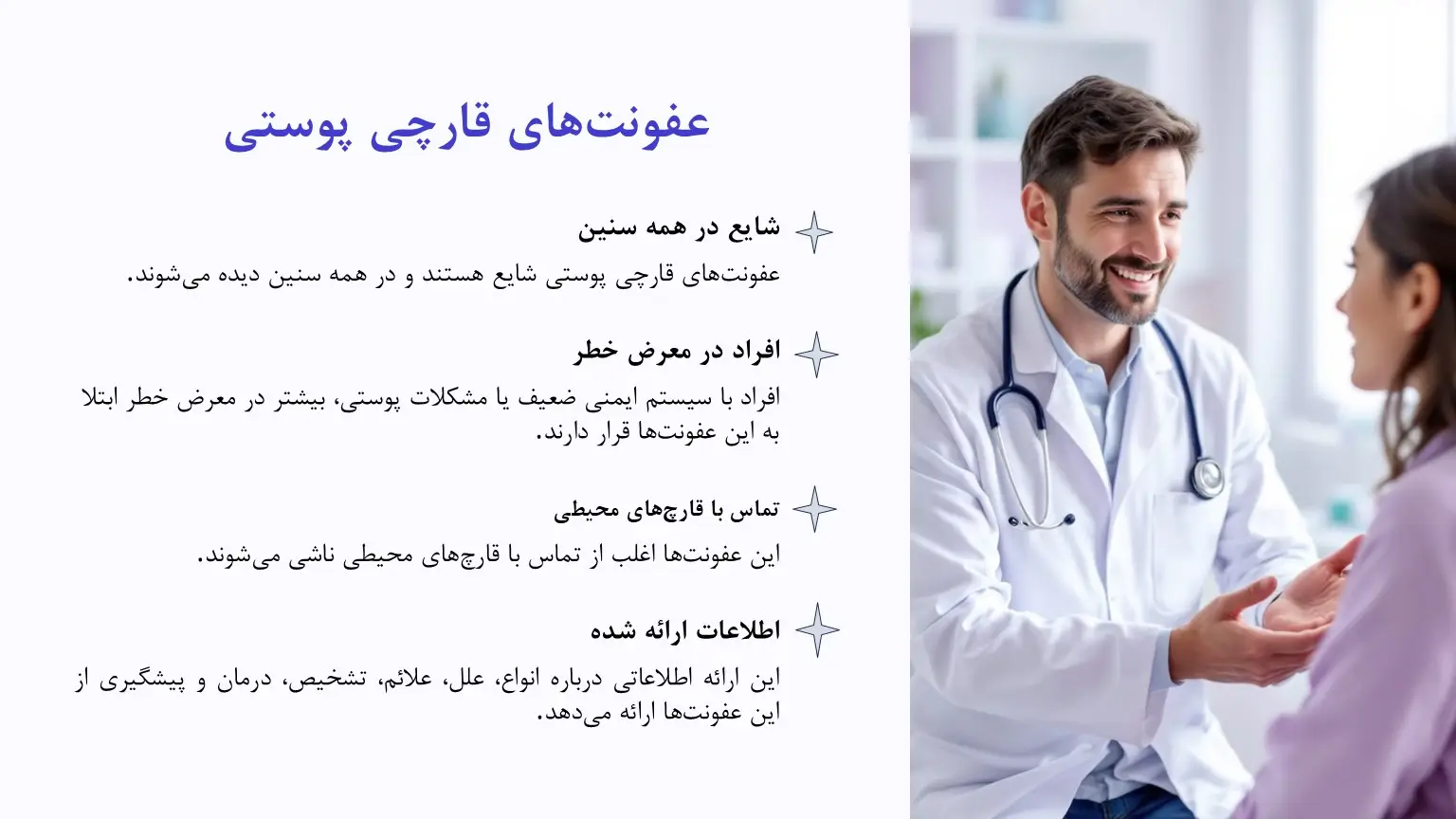 عفونت‌های قارچی پوستی

شایع در همه سنین

عفونت‌های قارچی پوستی شایع هستند و در همه سنین دیده می‌شوند.

افراد در معرض خطر

افراد با سیستم ایمنی ضعیف یا مشکلات پوستی، بیشتر در معرض خطر ابتلا به این عفونت‌ها قرار دارند.

تماس با قارچ‌های محیطی

این عفونت‌ها اغلب از تماس با قارچ‌های محیطی ناشی می‌شوند.

اطلاعات ارائه شده

این ارائه اطلاعاتی درباره انواع، علل، علائم، تشخیص، درمان و پیشگیری از این عفونت‌ها ارائه می‌دهد.